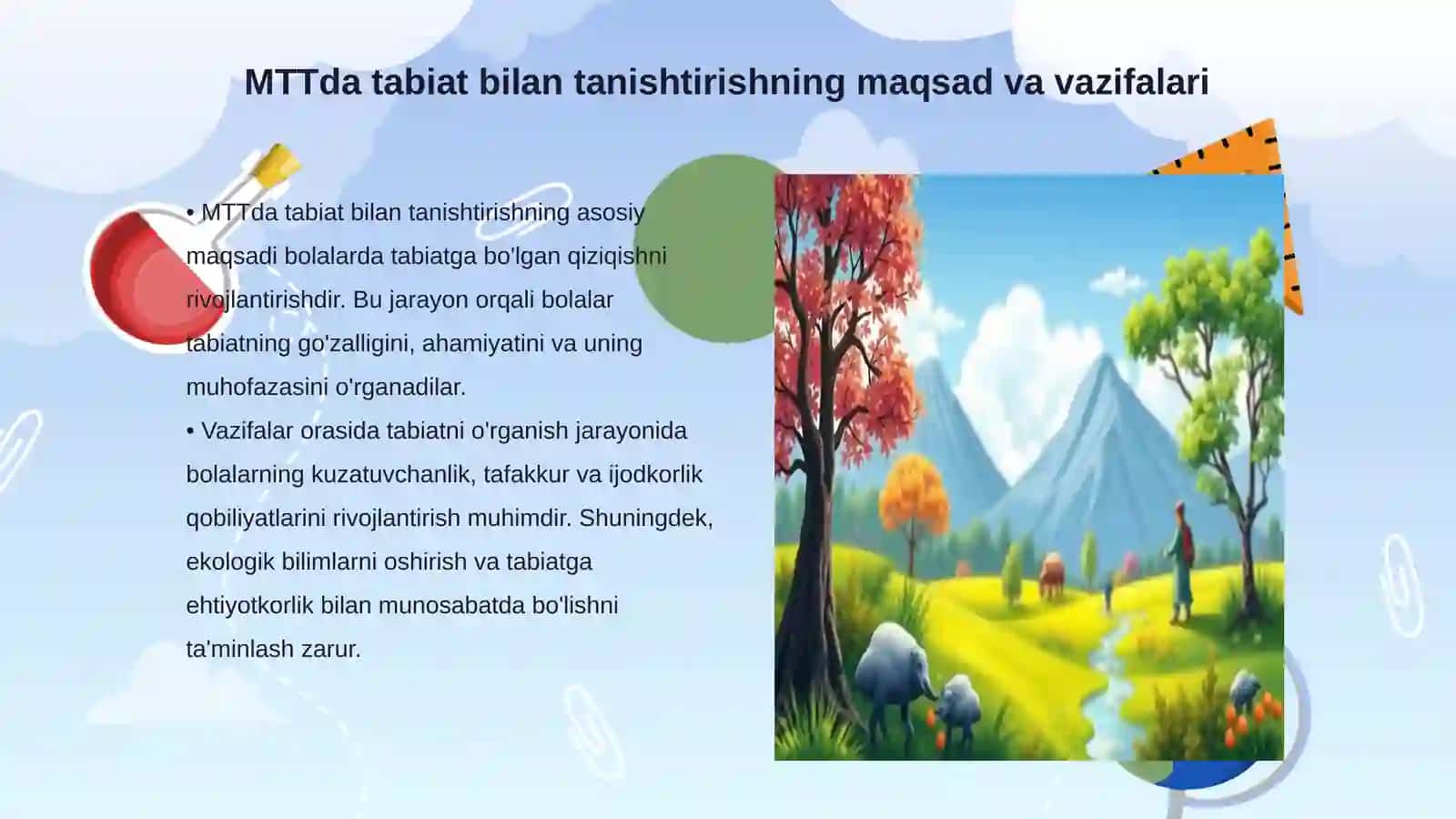 MTTda tabiat bilan tanishtirishning maqsad va vazifalari

• MTTda tabiat bilan tanishtirishning asosiy maqsadi bolalarda tabiatga bo'lgan qiziqishni rivojlantirishdir. Bu jarayon orqali bolalar tabiatning go'zalligini, ahamiyatini va uning muhofazasini o'rganadilar.

• Vazifalar orasida tabiatni o'rganish jarayonida bolalarning kuzatuvchanlik, tafakkur va ijodkorlik qobiliyatlarini rivojlantirish muhimdir. Shuningdek, ekologik bilimlarni oshirish va tabiatga ehtiyotkorlik bilan munosabatda bo'lishni ta'minlash zarur.